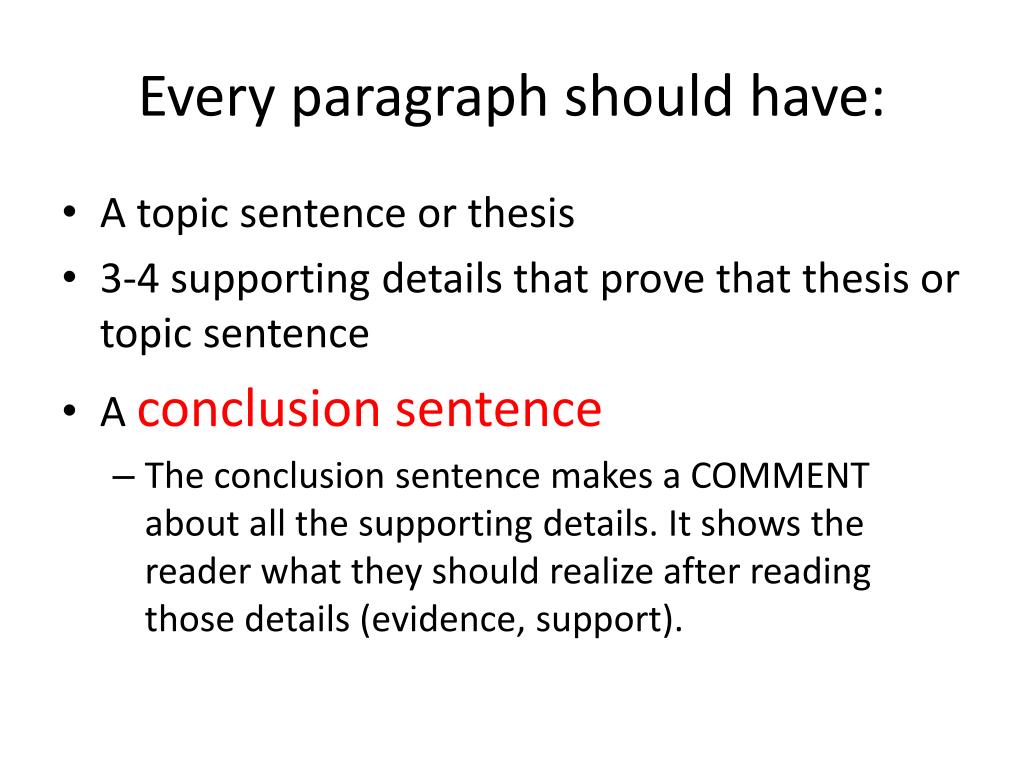 Every paragraph should have:

• A topic sentence or thesis
• 3-4 supporting details that prove that thesis or topic sentence
• A conclusion sentence
– The conclusion sentence makes a COMMENT about all the supporting details. It shows the reader what they should realize after reading those details (evidence, support).